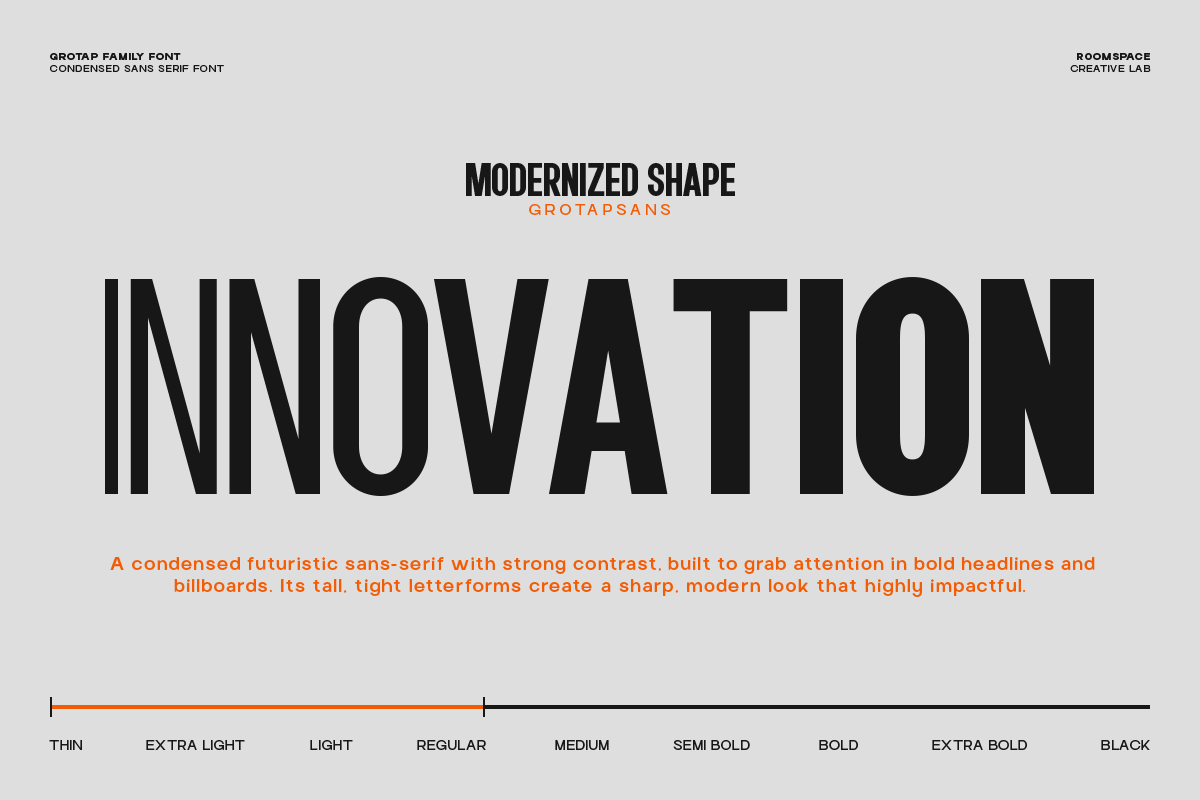 GROTAP FAMILY FONT
CONDENSED SANS SERIF FONT

ROOMSPACE
CREATIVE LAB

MODERNIZED SHAPE
GROTAPSANS

INNOVATION

A condensed futuristic sans-serif with strong contrast, built to grab attention in bold headlines and billboards. Its tall, tight letterforms create a sharp, modern look that highly impactful.

THIN EXTRA LIGHT LIGHT REGULAR MEDIUM SEMI BOLD BOLD EXTRA BOLD BLACK